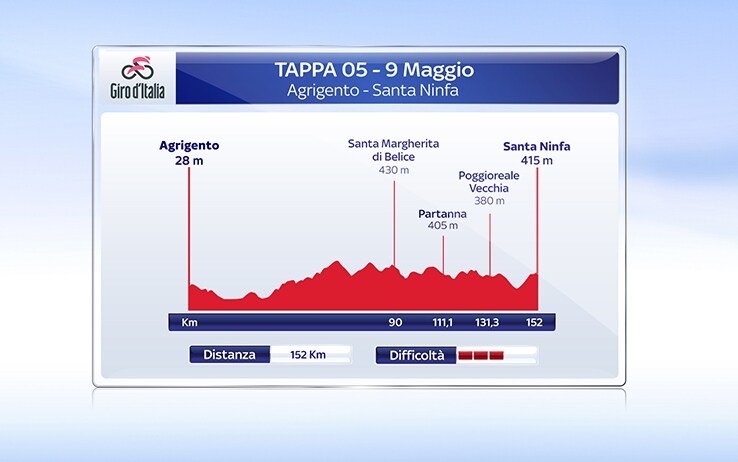 Giro d'Italia

TAPPA 05 - 9 Maggio
Agrigento - Santa Ninfa

Agrigento
28 m

Santa Margherita
di Belice
430 m

Partanna
405 m

Poggioreale
Vecchia
380 m

Santa Ninfa
415 m

Km 90 111,1 131,3 152

Distanza 152 Km

Difficoltà